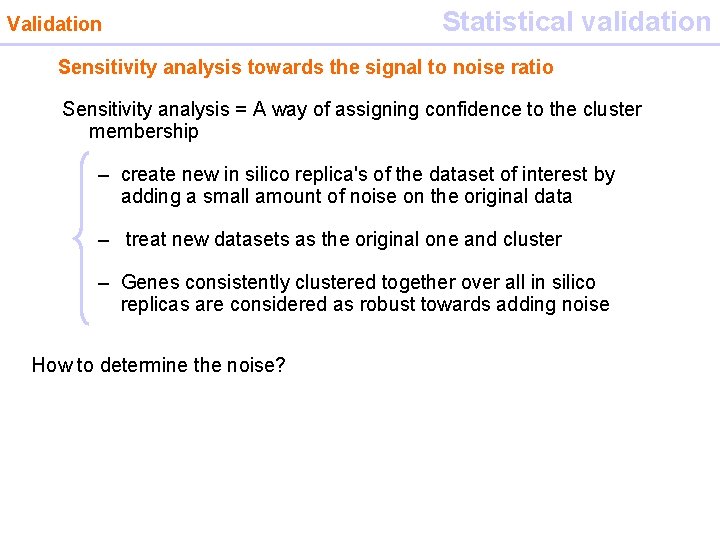 Validation

Statistical validation

Sensitivity analysis towards the signal to noise ratio

Sensitivity analysis = A way of assigning confidence to the cluster membership

– create new in silico replica's of the dataset of interest by adding a small amount of noise on the original data

– treat new datasets as the original one and cluster

– Genes consistently clustered together over all in silico replicas are considered as robust towards adding noise

How to determine the noise?